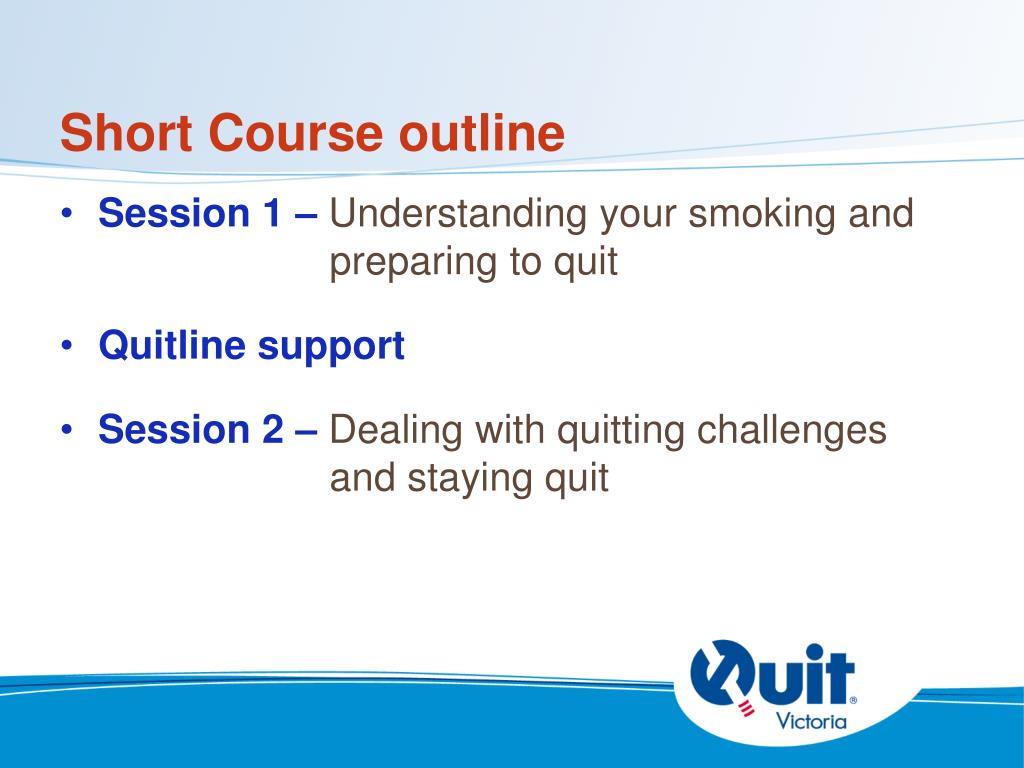 Short Course outline

• Session 1 – Understanding your smoking and preparing to quit

• Quitline support

• Session 2 – Dealing with quitting challenges and staying quit

Quit®
Victoria